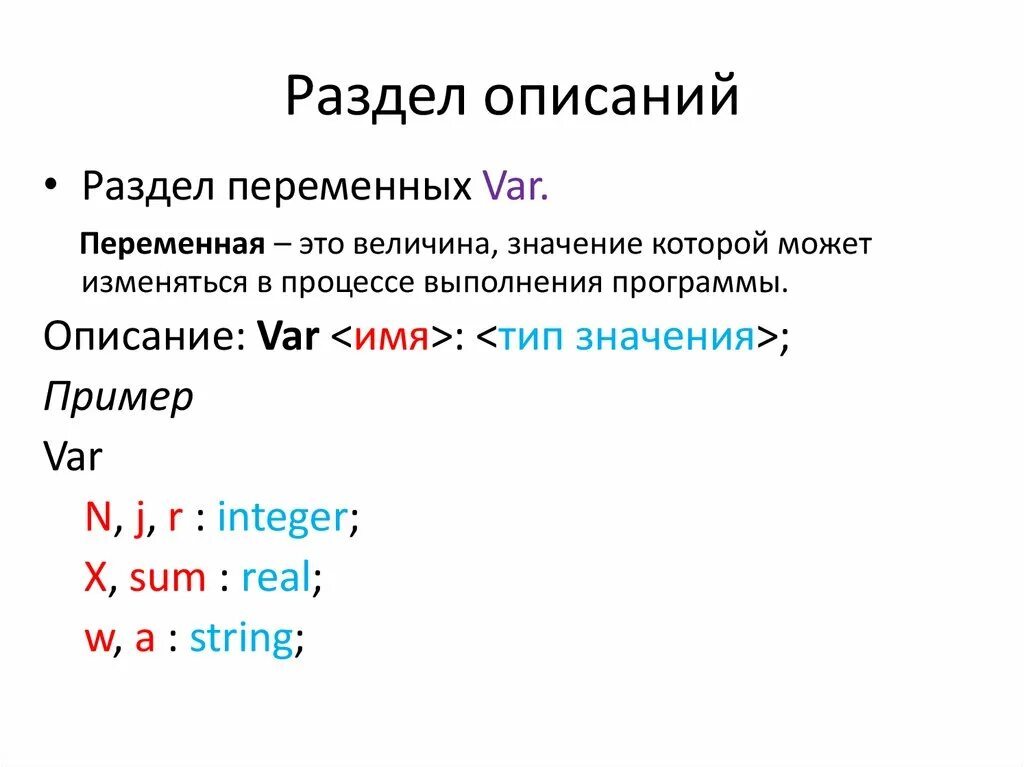 Раздел описаний

• Раздел переменных Var.

Переменная – это величина, значение которой может изменяться в процессе выполнения программы.

Описание: Var <имя>: <тип значения>;

Пример

Var

N, j, r : integer;

X, sum : real;

w, a : string;